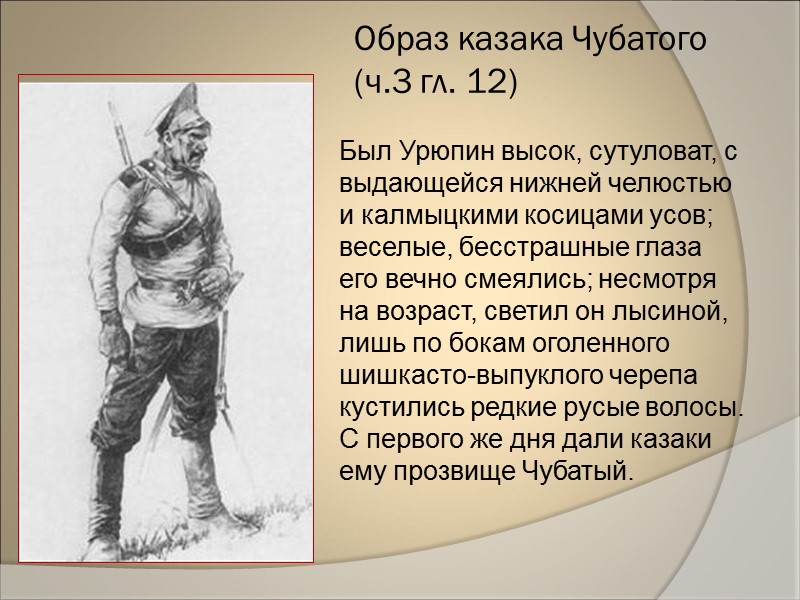 Образ казака Чубатого (ч.3 гл. 12)

Был Урюпин высок, сутуловат, с выдающейся нижней челюстью и калмыцкими косицами усов; веселые, бесстрашные глаза его вечно смеялись; несмотря на возраст, светил он лысиной, лишь по бокам оголенного шишкасто-выпуклого черепа кустились редкие русые волосы. С первого же дня дали казаки ему прозвище Чубатый.